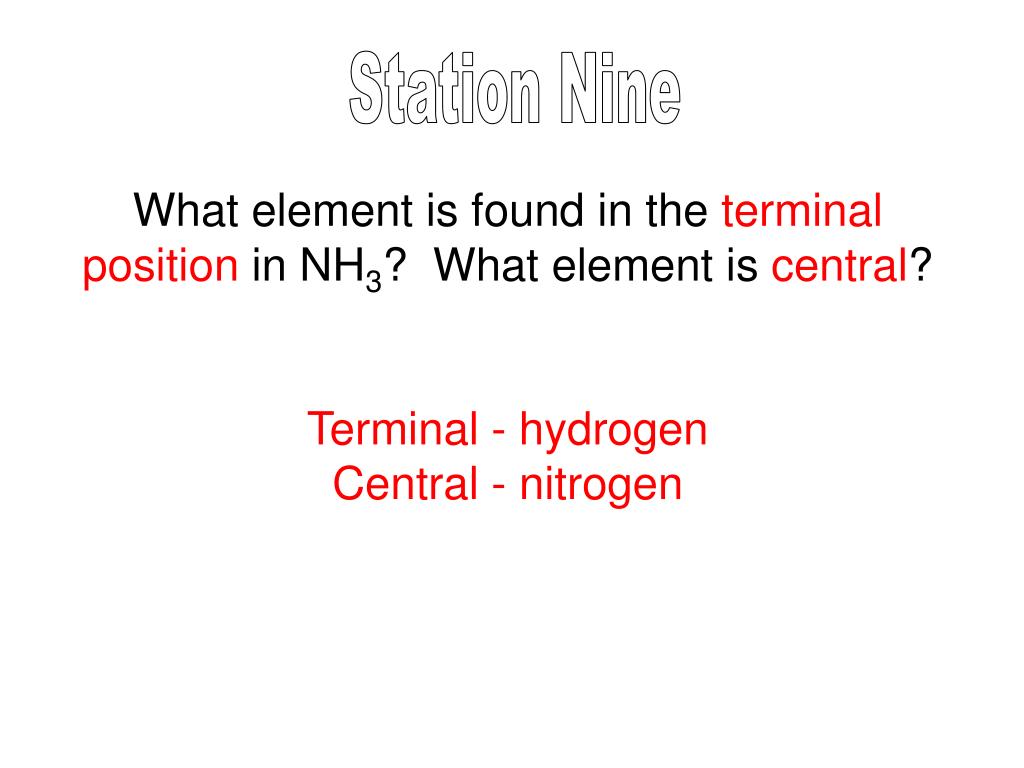 Station Nine

What element is found in the terminal position in $NH_3$? What element is central?

Terminal - hydrogen
Central - nitrogen